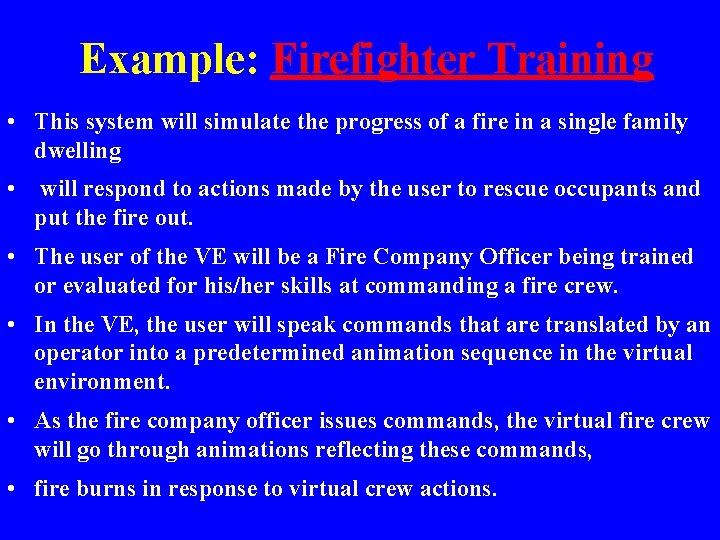 Example: Firefighter Training

• This system will simulate the progress of a fire in a single family dwelling

• will respond to actions made by the user to rescue occupants and put the fire out.

• The user of the VE will be a Fire Company Officer being trained or evaluated for his/her skills at commanding a fire crew.

• In the VE, the user will speak commands that are translated by an operator into a predetermined animation sequence in the virtual environment.

• As the fire company officer issues commands, the virtual fire crew will go through animations reflecting these commands,

• fire burns in response to virtual crew actions.